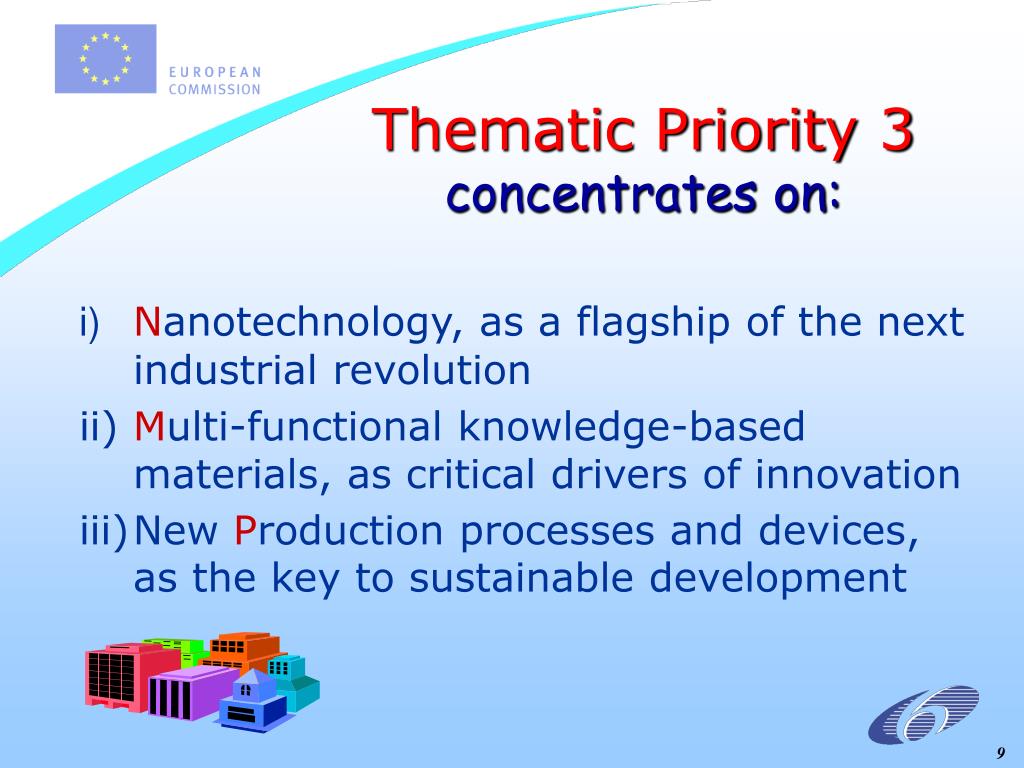 EUROPEAN COMMISSION

Thematic Priority 3
concentrates on:

i) Nanotechnology, as a flagship of the next industrial revolution
ii) Multi-functional knowledge-based materials, as critical drivers of innovation
iii) New Production processes and devices, as the key to sustainable development

9